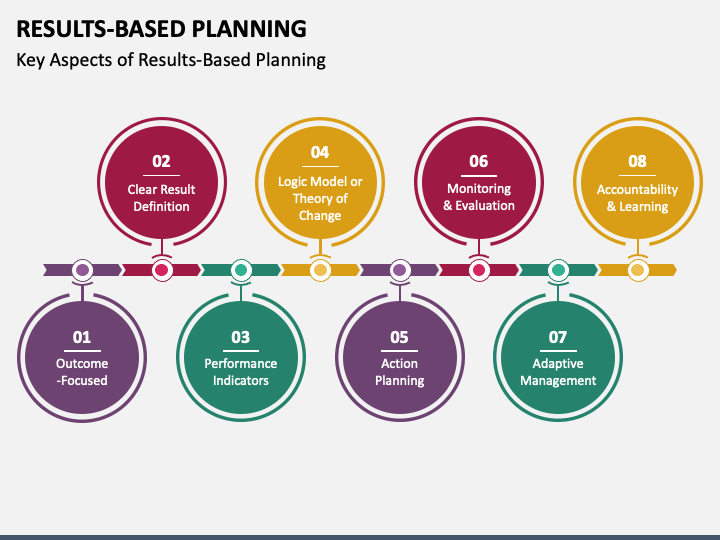 RESULTS-BASED PLANNING

Key Aspects of Results-Based Planning

01
Outcome -Focused

02
Clear Result Definition

03
Performance Indicators

04
Logic Model or Theory of Change

05
Action Planning

06
Monitoring & Evaluation

07
Adaptive Management

08
Accountability & Learning